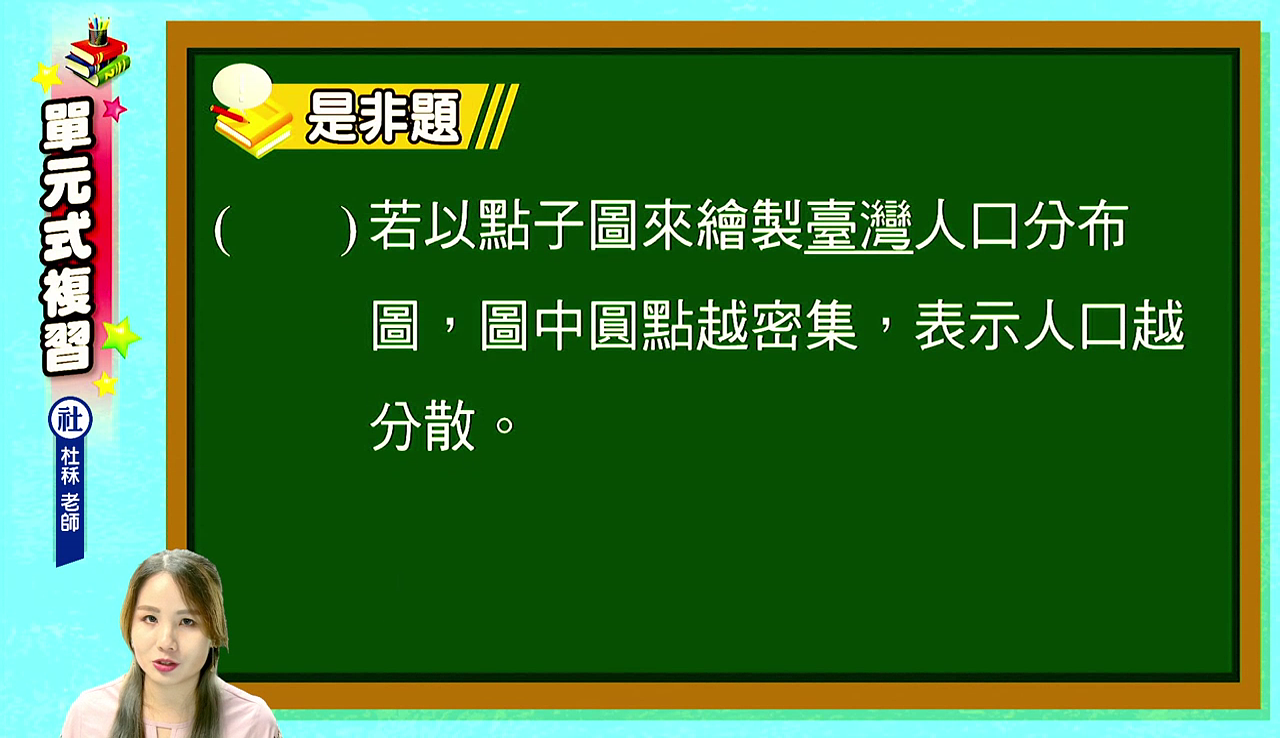 單元式複習

社
杜秝 老師

是非題

(　　) 若以點子圖來繪製臺灣人口分布圖，圖中圓點越密集，表示人口越分散。